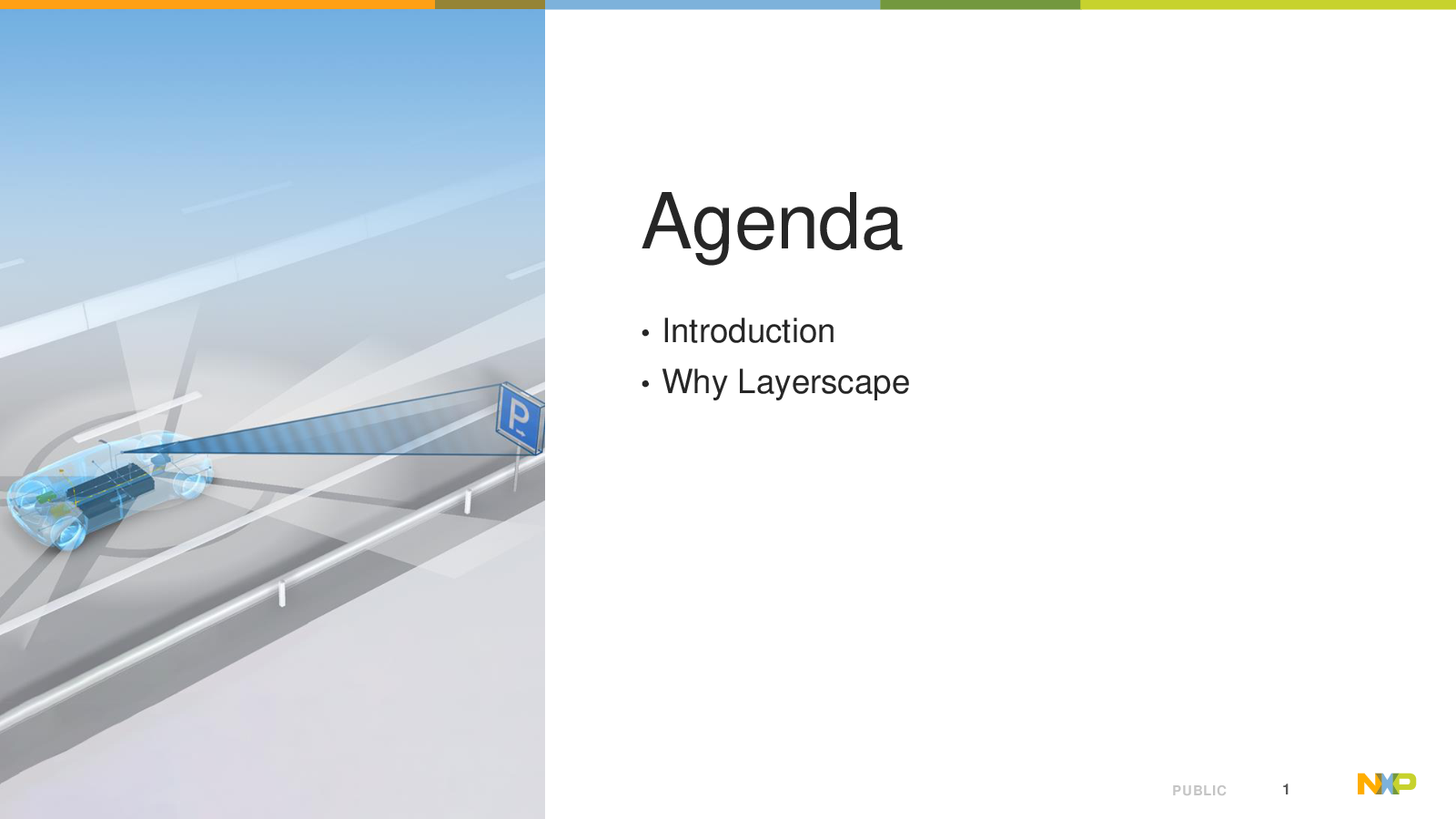 P

Agenda

• Introduction
• Why Layerscape

PUBLIC 1 NXP